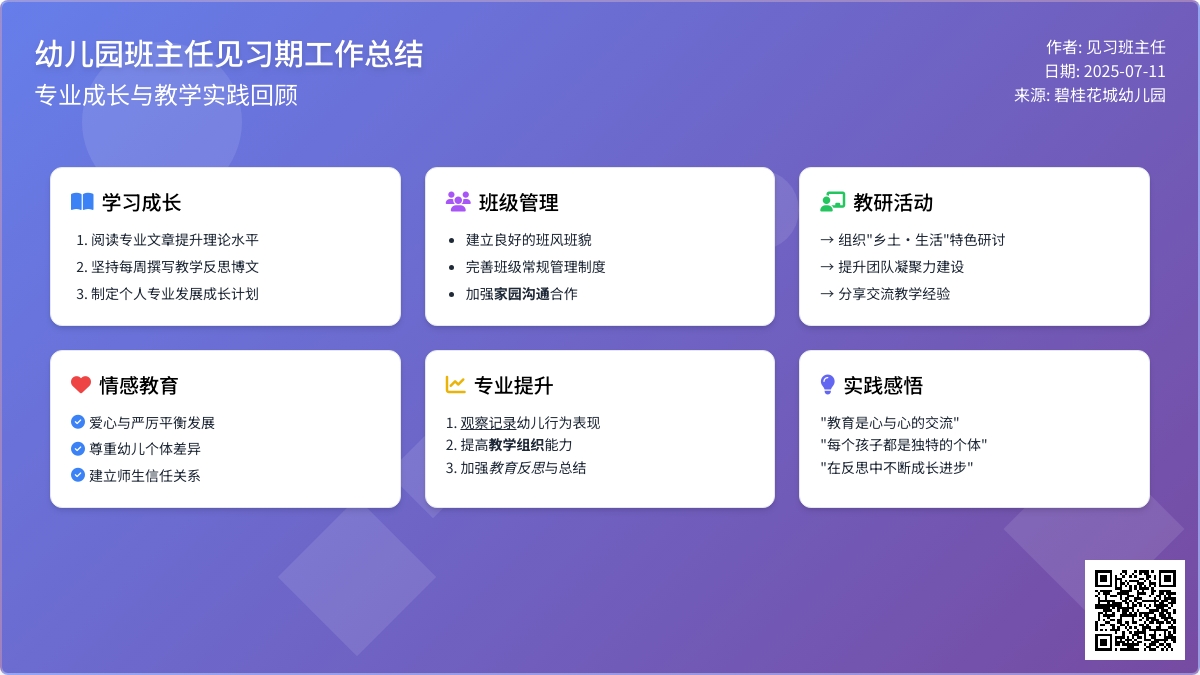 幼儿园班主任见习期工作总结
专业成长与教学实践回顾

作者: 见习班主任
日期: 2025-07-11
来源: 碧桂花城幼儿园

学习成长
1. 阅读专业文章提升理论水平
2. 坚持每周撰写教学反思博文
3. 制定个人专业发展成长计划

班级管理
• 建立良好的班风班貌
• 完善班级常规管理制度
• 加强家园沟通合作

教研活动
→ 组织"乡土・生活"特色研讨
→ 提升团队凝聚力建设
→ 分享交流教学经验

情感教育
爱心与严厉平衡发展
尊重幼儿个体差异
建立师生信任关系

专业提升
1. 观察记录幼儿行为表现
2. 提高教学组织能力
3. 加强教育反思与总结

实践感悟
"教育是心与心的交流"
"每个孩子都是独特的个体"
"在反思中不断成长进步"